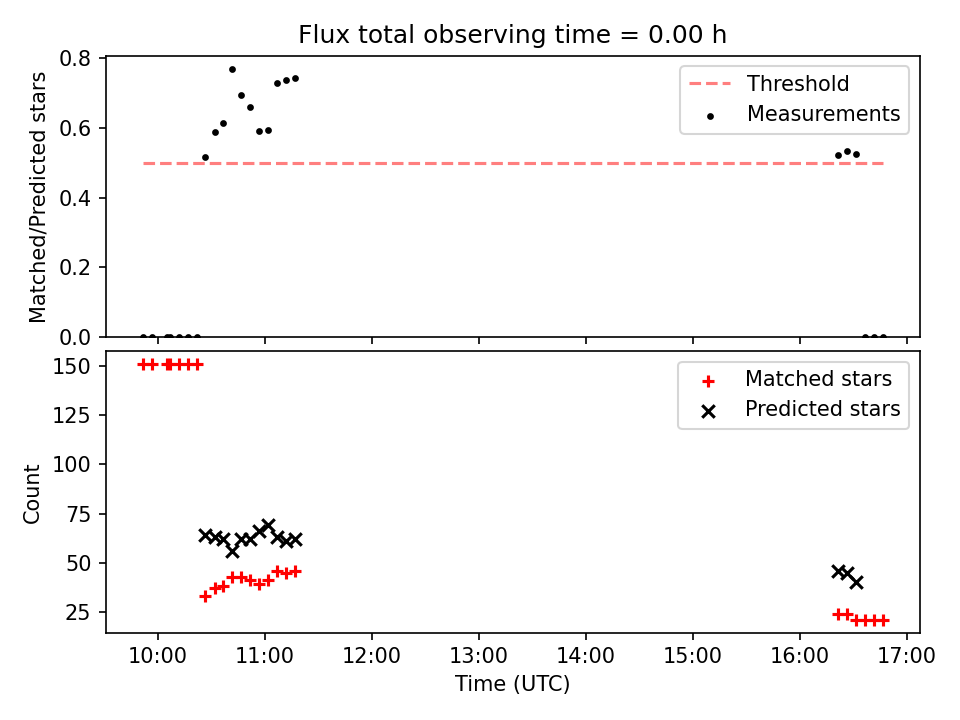 Flux total observing time = 0.00 h

Matched/Predicted stars

0.8
0.6
0.4
0.2
0.0

Threshold
Measurements

Count

150
125
100
75
50
25

Matched stars
Predicted stars

10:00
11:00
12:00
13:00
14:00
15:00
16:00
17:00

Time (UTC)